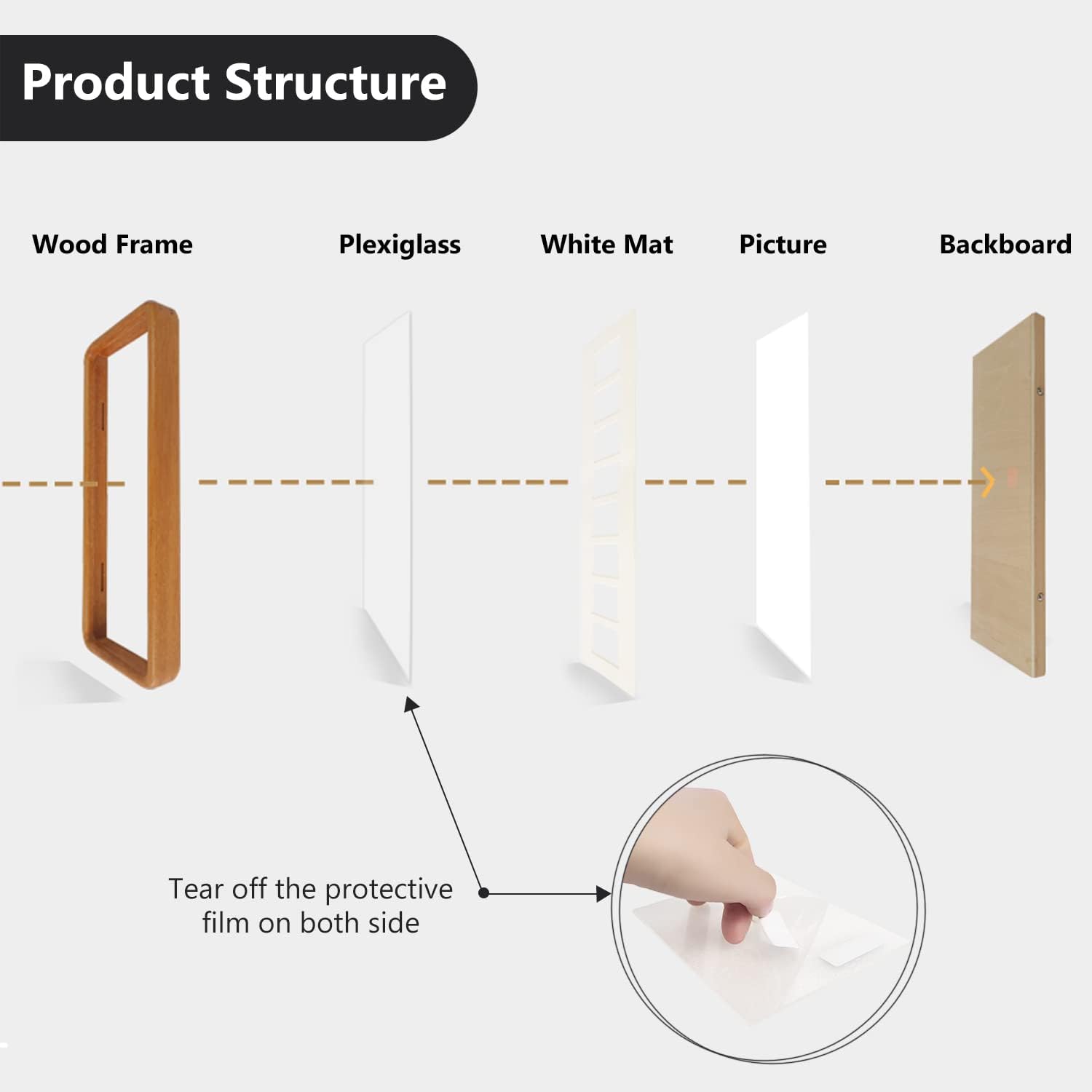 Product Structure

Wood Frame

Plexiglass

White Mat

Picture

Backboard

Tear off the protective film on both side